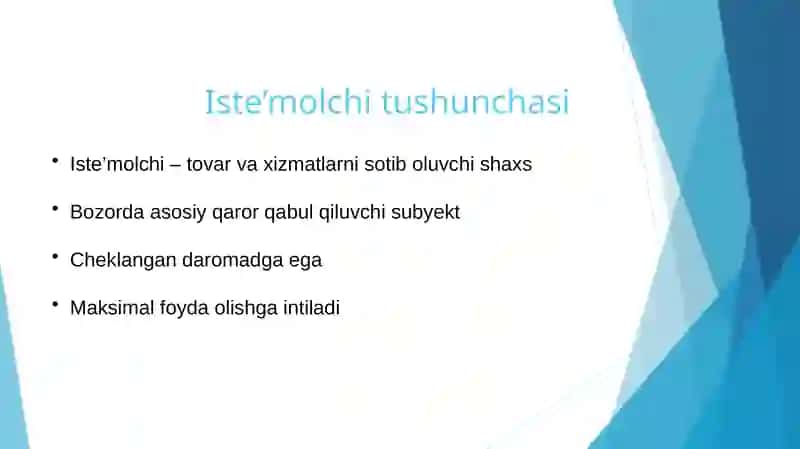 Iste’molchi tushunchasi

• Iste’molchi – tovar va xizmatlarni sotib oluvchi shaxs

• Bozorda asosiy qaror qabul qiluvchi subyekt

• Cheklangan daromadga ega

• Maksimal foyda olishga intiladi